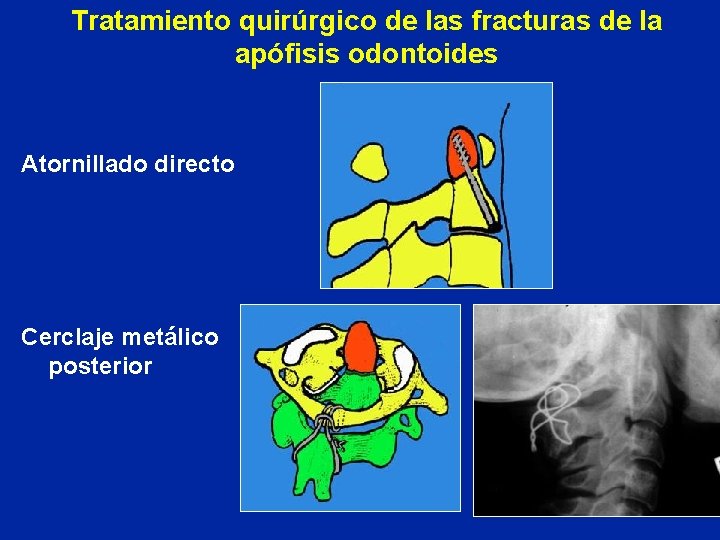 Tratamiento quirúrgico de las fracturas de la apófisis odontoides

Atornillado directo

Cerclaje metálico posterior